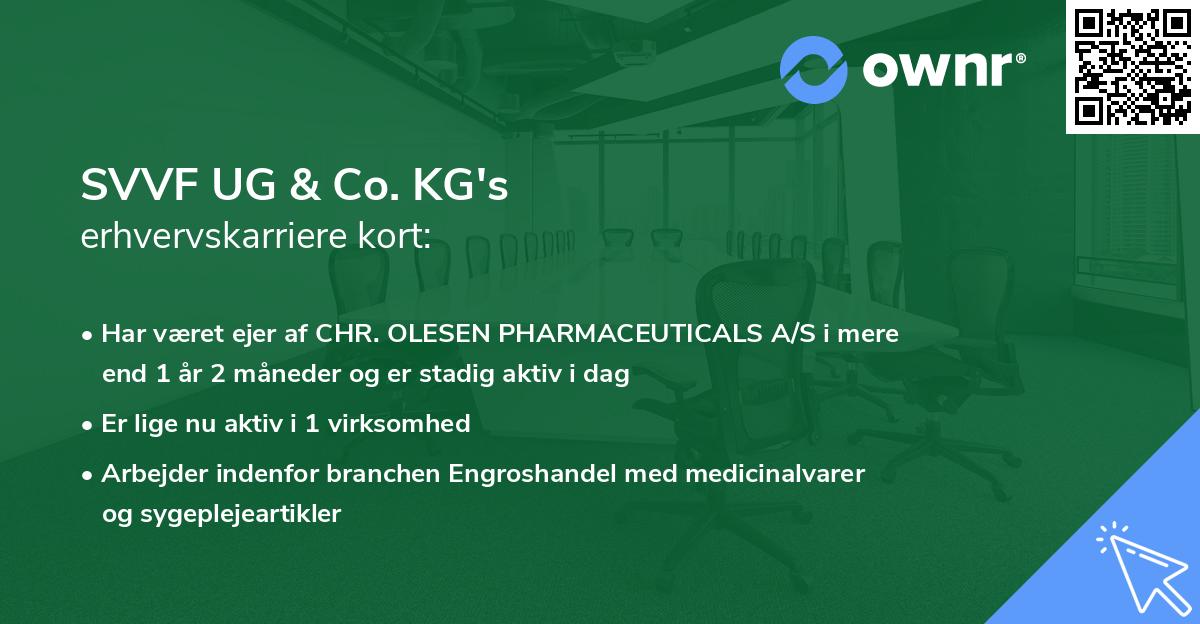 ownr®

SVVF UG & Co. KG's
erhvervskarriere kort:

• Har været ejer af CHR. OLESEN PHARMACEUTICALS A/S i mere end 1 år 2 måneder og er stadig aktiv i dag

• Er lige nu aktiv i 1 virksomhed

• Arbejder indenfor branchen Engroshandel med medicinalvarer og sygeplejeartikler